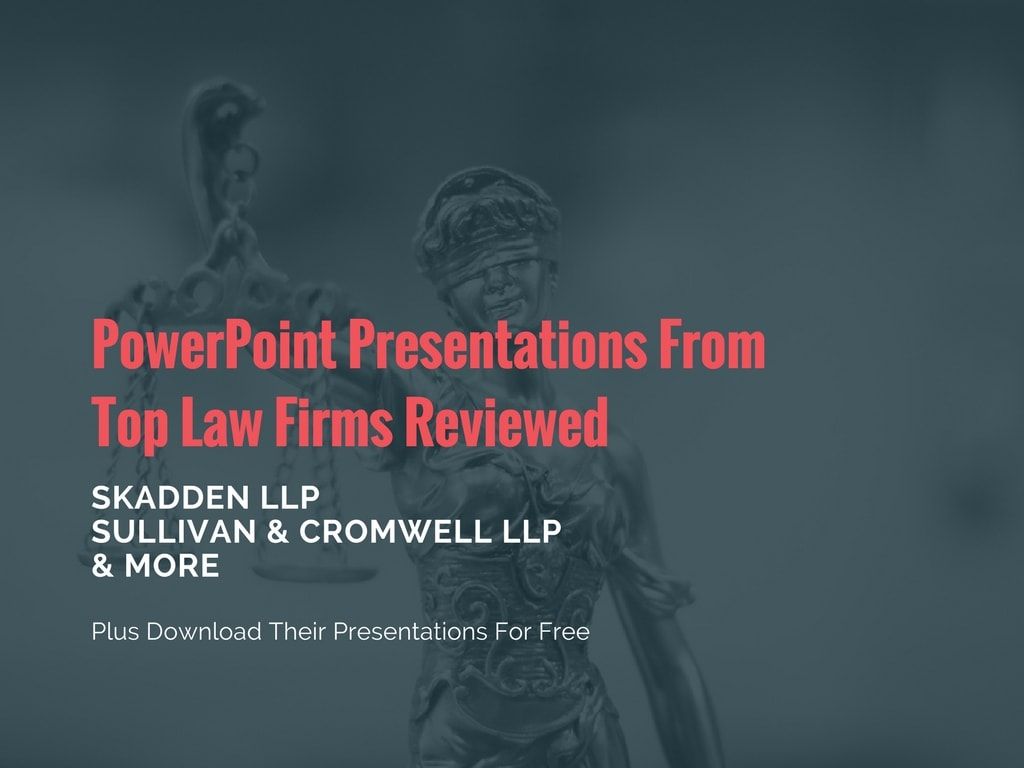 PowerPoint Presentations From Top Law Firms Reviewed

SKADDEN LLP
SULLIVAN & CROMWELL LLP
& MORE

Plus Download Their Presentations For Free